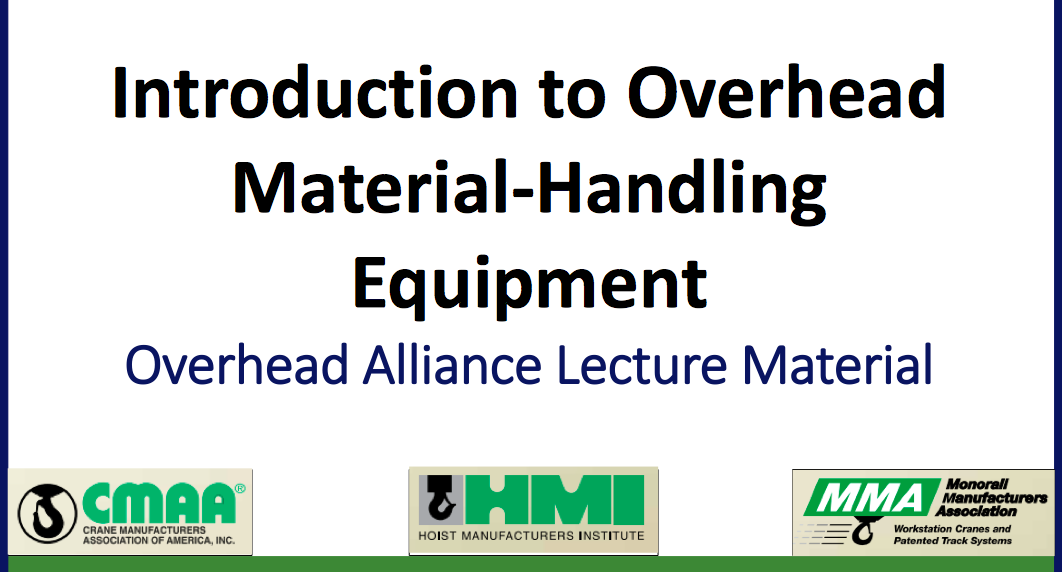 Introduction to Overhead Material-Handling Equipment

Overhead Alliance Lecture Material

CMAA®
CRANE MANUFACTURERS ASSOCIATION OF AMERICA, INC.

HMI
HOIST MANUFACTURERS INSTITUTE

MMA Monorail Manufacturers Association
Workstation Cranes and Patented Track Systems